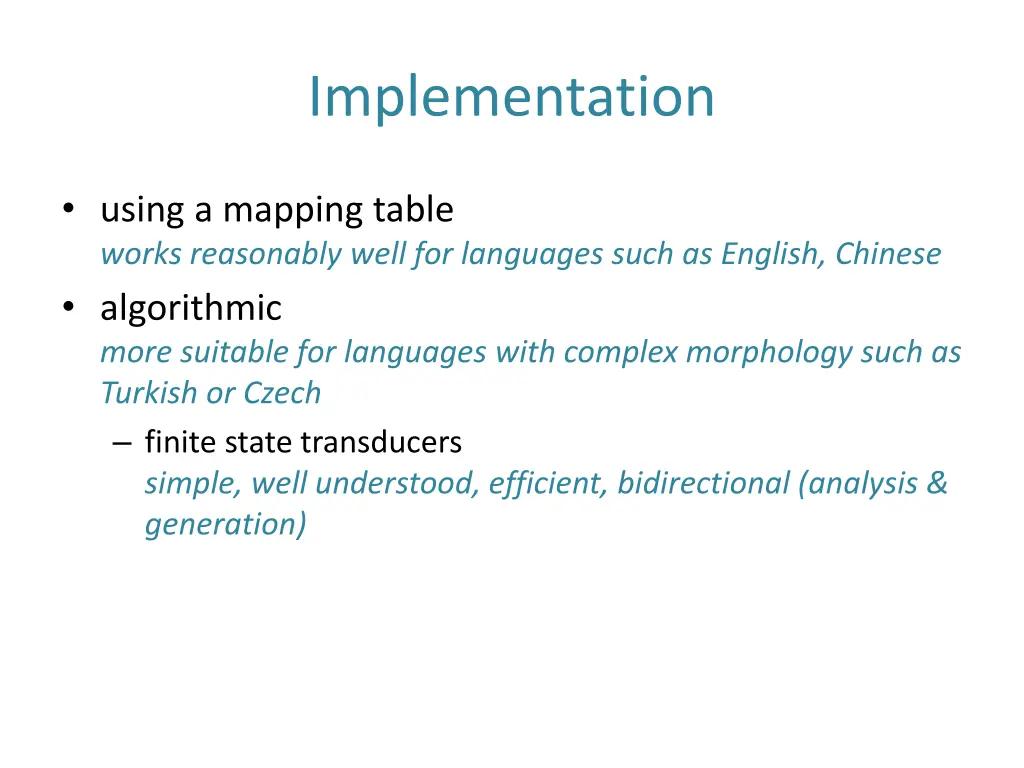 Implementation

• using a mapping table
works reasonably well for languages such as English, Chinese

• algorithmic
more suitable for languages with complex morphology such as Turkish or Czech

– finite state transducers
simple, well understood, efficient, bidirectional (analysis & generation)